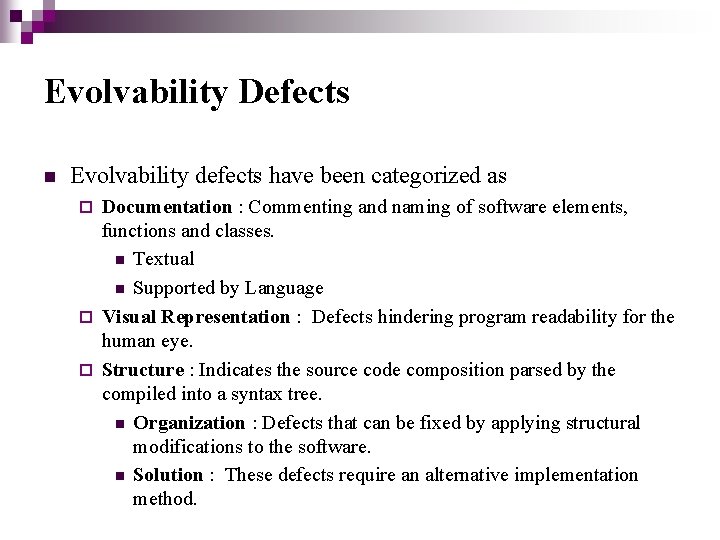 Evolvability Defects

Evolvability defects have been categorized as

Documentation : Commenting and naming of software elements, functions and classes.

Textual

Supported by Language

Visual Representation : Defects hindering program readability for the human eye.

Structure : Indicates the source code composition parsed by the compiled into a syntax tree.

Organization : Defects that can be fixed by applying structural modifications to the software.

Solution : These defects require an alternative implementation method.